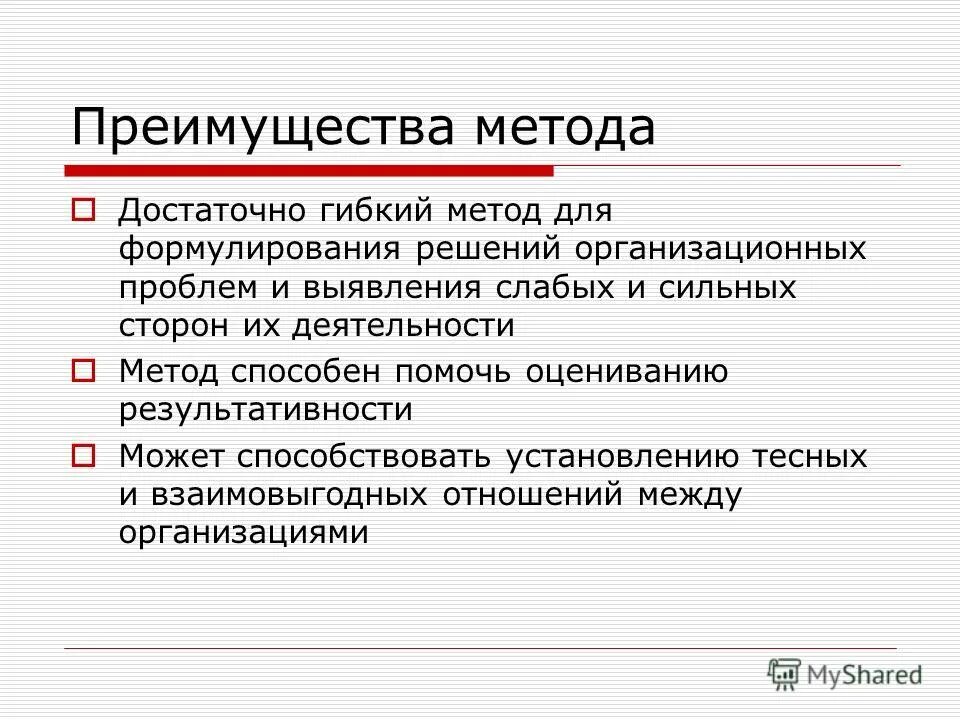 Преимущества метода

Достаточно гибкий метод для формулирования решений организационных проблем и выявления слабых и сильных сторон их деятельности

Метод способен помочь оцениванию результативности

Может способствовать установлению тесных и взаимовыгодных отношений между организациями

MyShared